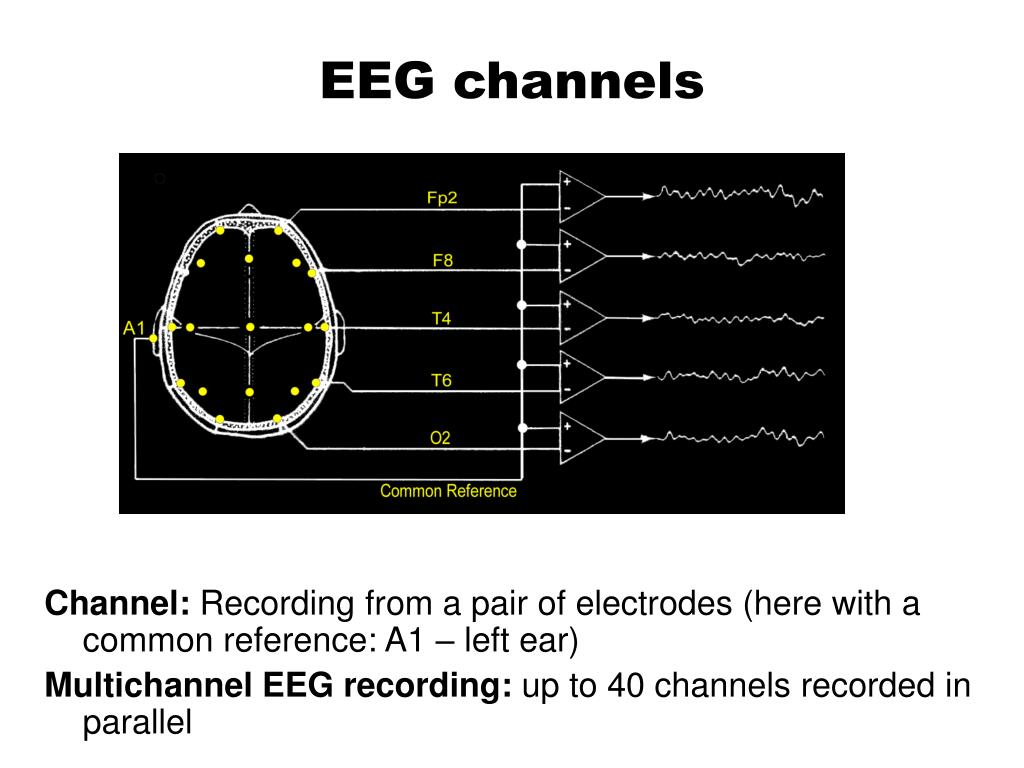 EEG channels

A1

Fp2

F8

T4

T6

O2

Common Reference

+
-
+
-
+
-
+
-
+
-

Channel: Recording from a pair of electrodes (here with a common reference: A1 – left ear)

Multichannel EEG recording: up to 40 channels recorded in parallel